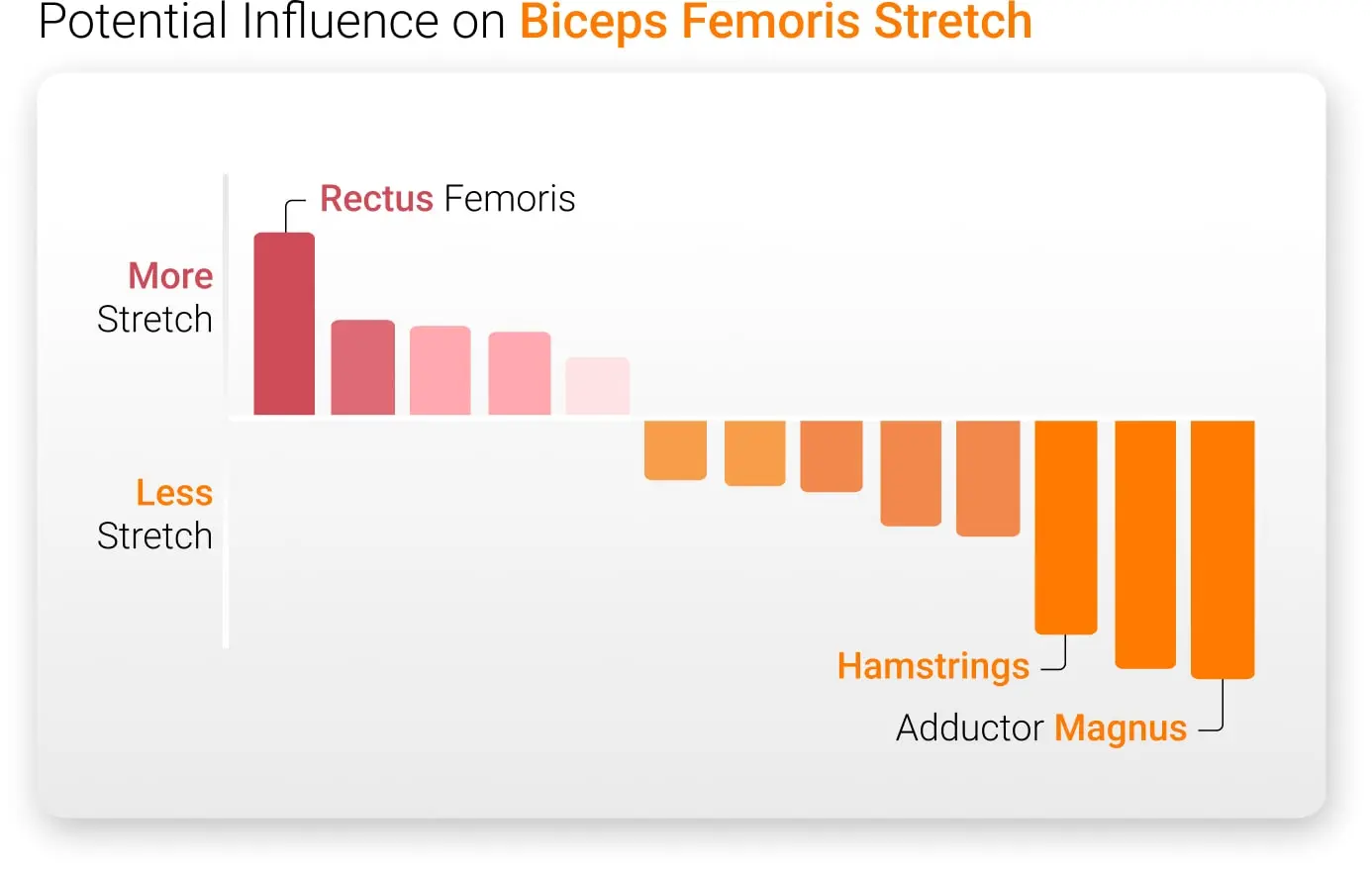 Potential Influence on Biceps Femoris Stretch

Rectus Femoris

More Stretch

Less Stretch

Hamstrings

Adductor Magnus